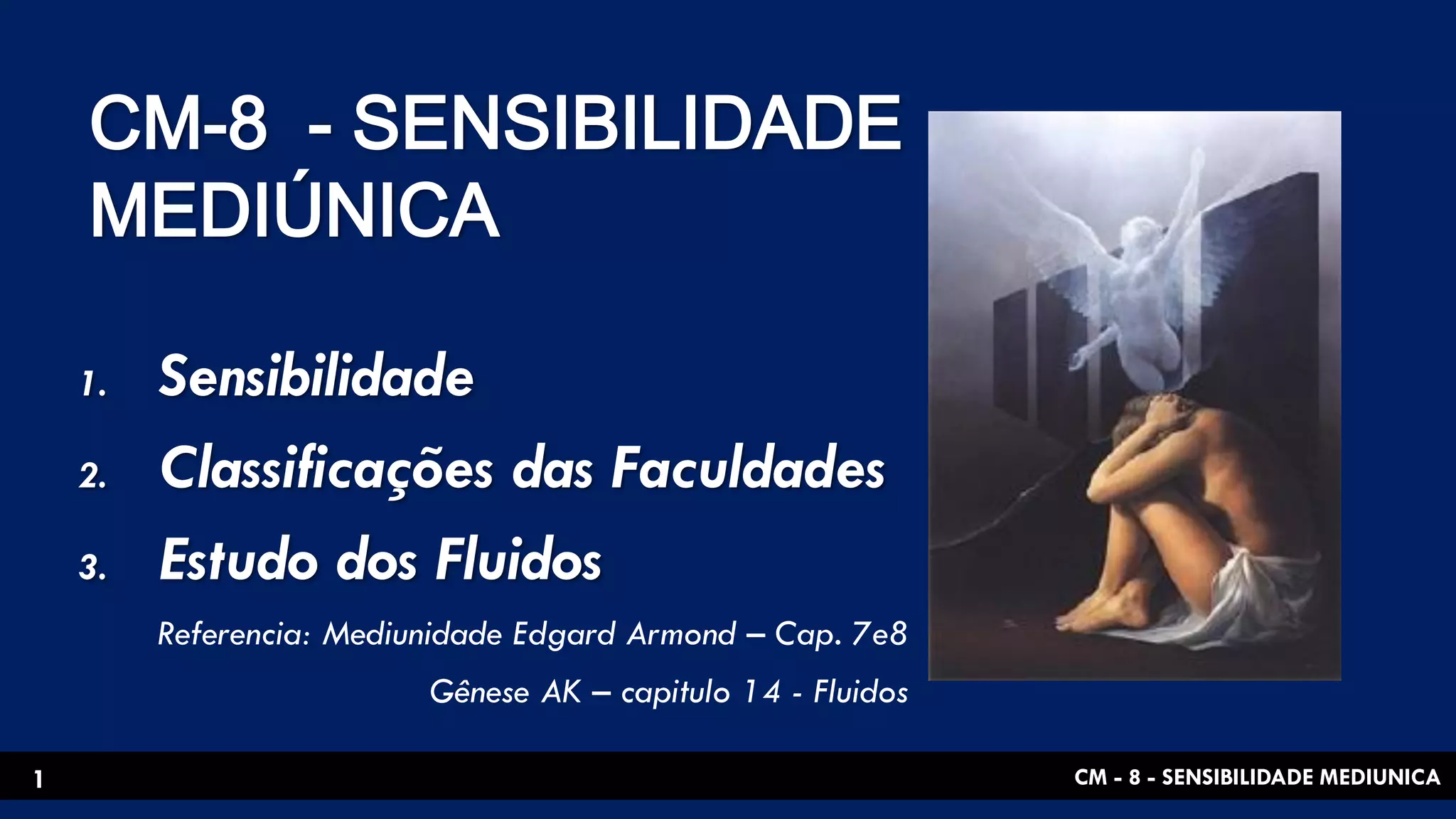 CM-8 - SENSIBILIDADE MEDIÚNICA

1. Sensibilidade
2. Classificações das Faculdades
3. Estudo dos Fluidos

Referencia: Mediunidade Edgard Armond – Cap. 7e8

Gênese AK – capitulo 14 - Fluidos

1

CM - 8 - SENSIBILIDADE MEDIUNICA